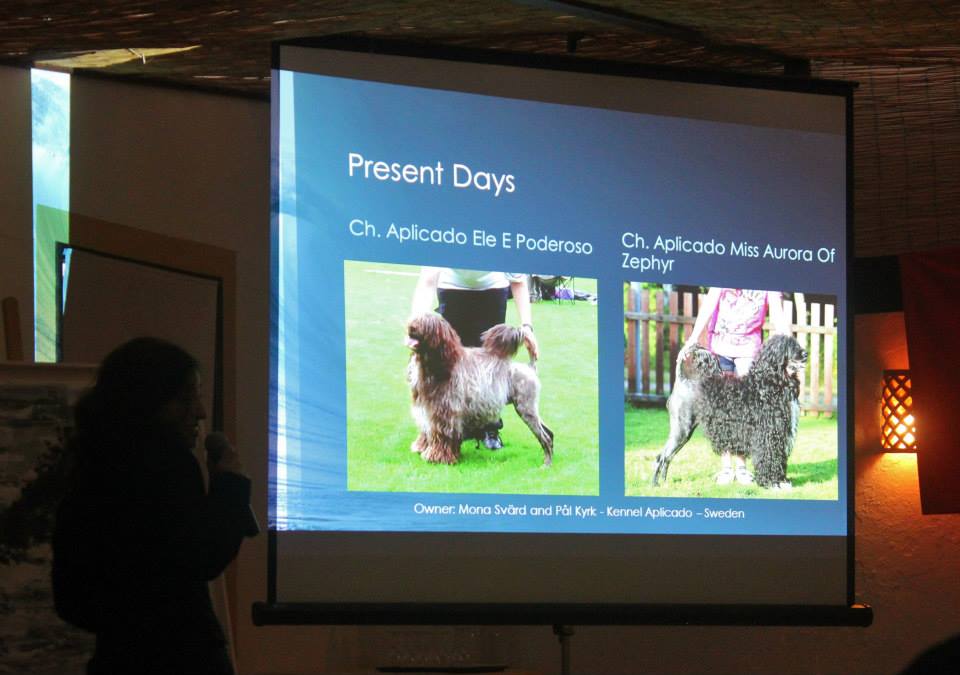 Present Days

Ch. Aplicado Ele E Poderoso

Ch. Aplicado Miss Aurora Of Zephyr

Owner: Mona Svärd and Pål Kyrk - Kennel Aplicado – Sweden